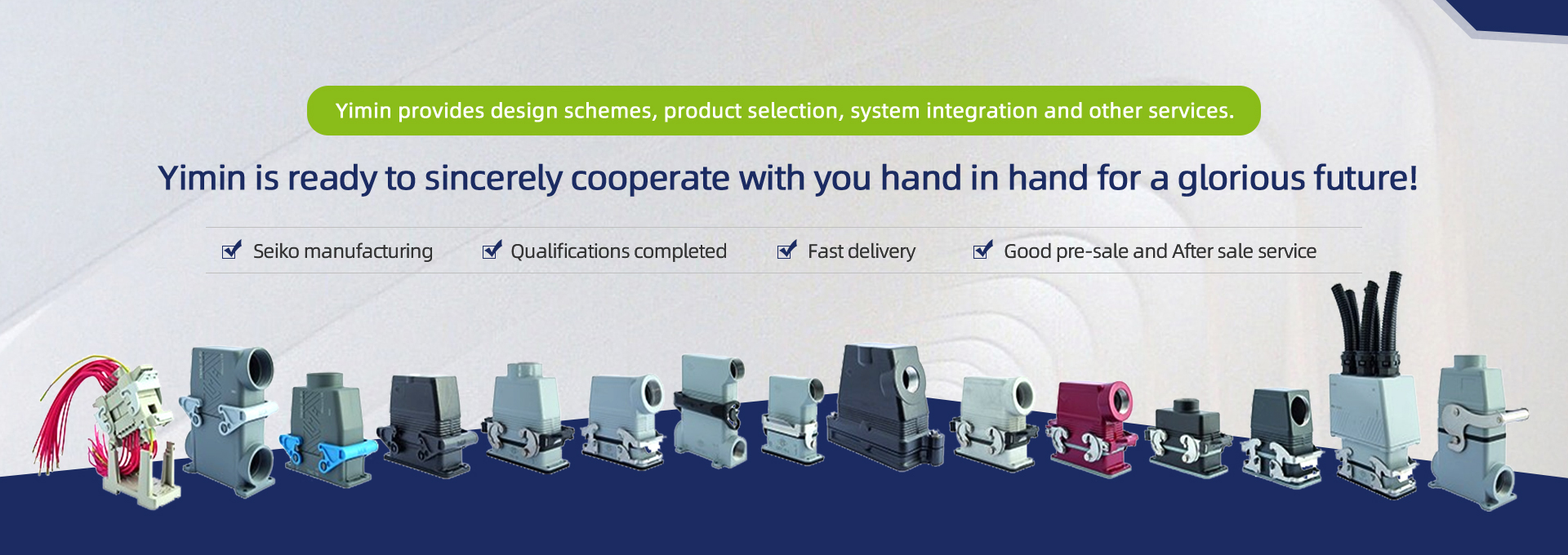 Yimin provides design schemes, product selection, system integration and other services.

Yimin is ready to sincerely cooperate with you hand in hand for a glorious future!

Seiko manufacturing

Qualifications completed

Fast delivery

Good pre-sale and After sale service